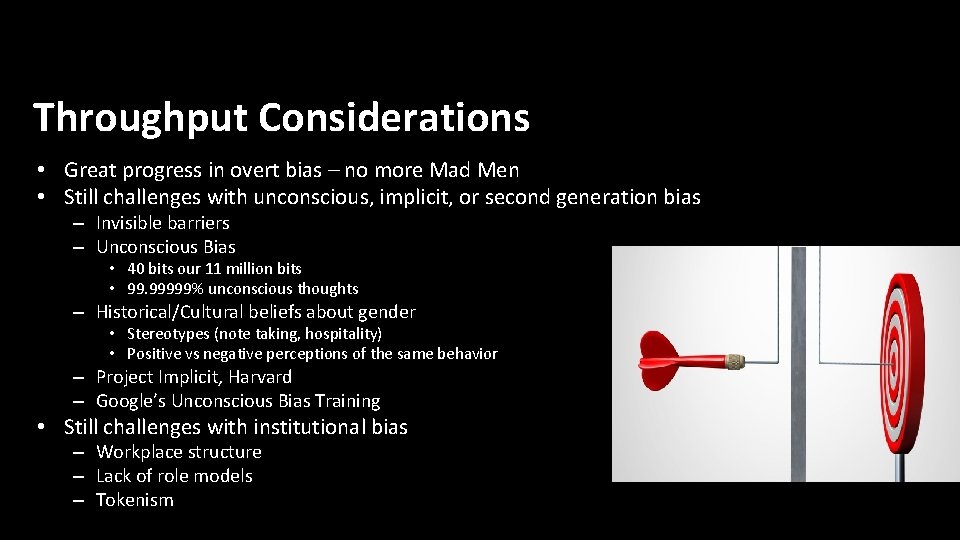 Throughput Considerations

• Great progress in overt bias – no more Mad Men
• Still challenges with unconscious, implicit, or second generation bias
  – Invisible barriers
  – Unconscious Bias
    • 40 bits our 11 million bits
    • 99.99999% unconscious thoughts
  – Historical/Cultural beliefs about gender
    • Stereotypes (note taking, hospitality)
    • Positive vs negative perceptions of the same behavior
  – Project Implicit, Harvard
  – Google's Unconscious Bias Training
• Still challenges with institutional bias
  – Workplace structure
  – Lack of role models
  – Tokenism